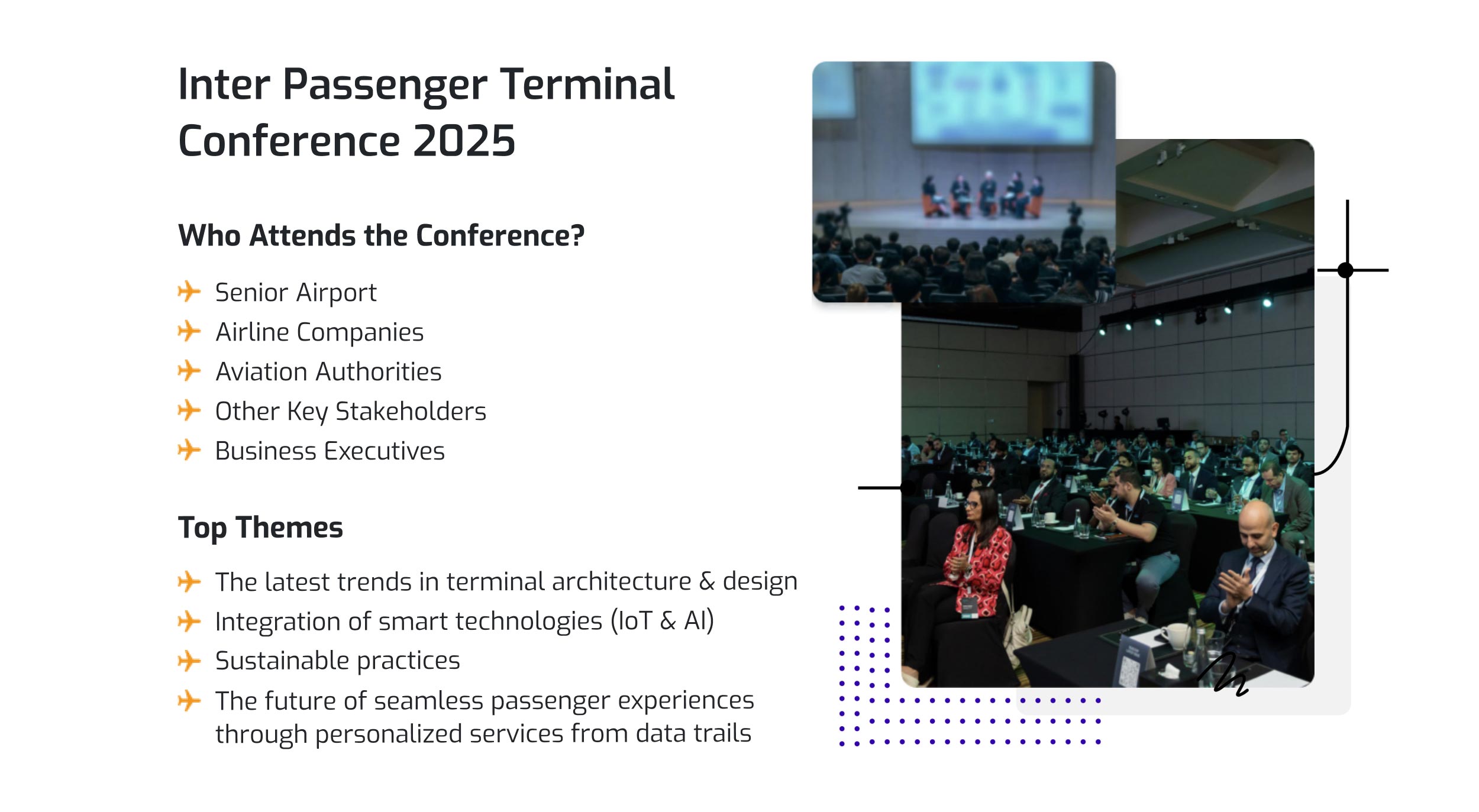 Inter Passenger Terminal Conference 2025

Who Attends the Conference?

Senior Airport
Airline Companies
Aviation Authorities
Other Key Stakeholders
Business Executives

Top Themes

The latest trends in terminal architecture & design
Integration of smart technologies (IoT & AI)
Sustainable practices
The future of seamless passenger experiences through personalized services from data trails